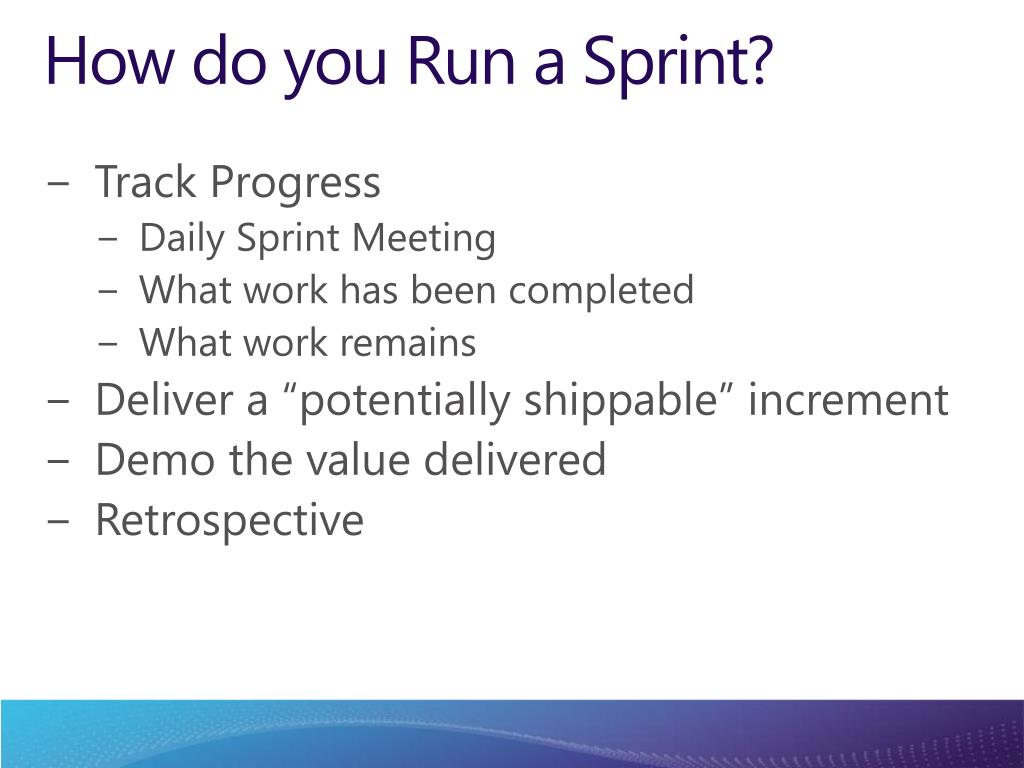 How do you Run a Sprint?

– Track Progress
  – Daily Sprint Meeting
  – What work has been completed
  – What work remains
– Deliver a “potentially shippable” increment
– Demo the value delivered
– Retrospective